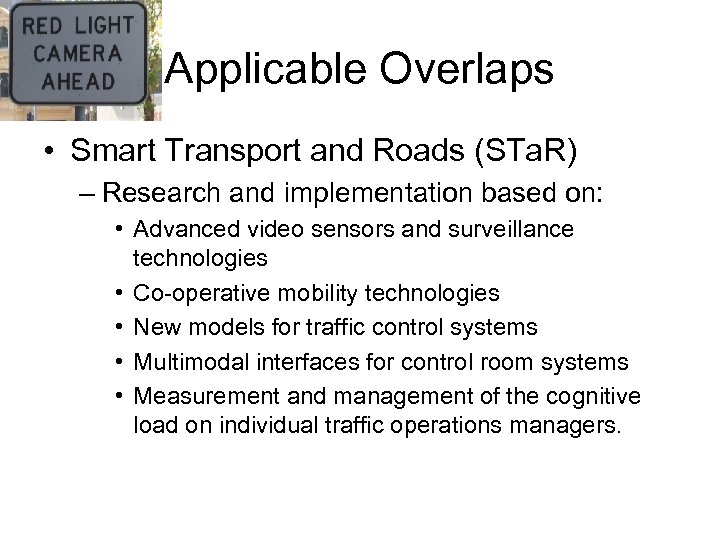 RED LIGHT
CAMERA
AHEAD

Applicable Overlaps

• Smart Transport and Roads (STaR)
– Research and implementation based on:
• Advanced video sensors and surveillance technologies
• Co-operative mobility technologies
• New models for traffic control systems
• Multimodal interfaces for control room systems
• Measurement and management of the cognitive load on individual traffic operations managers.